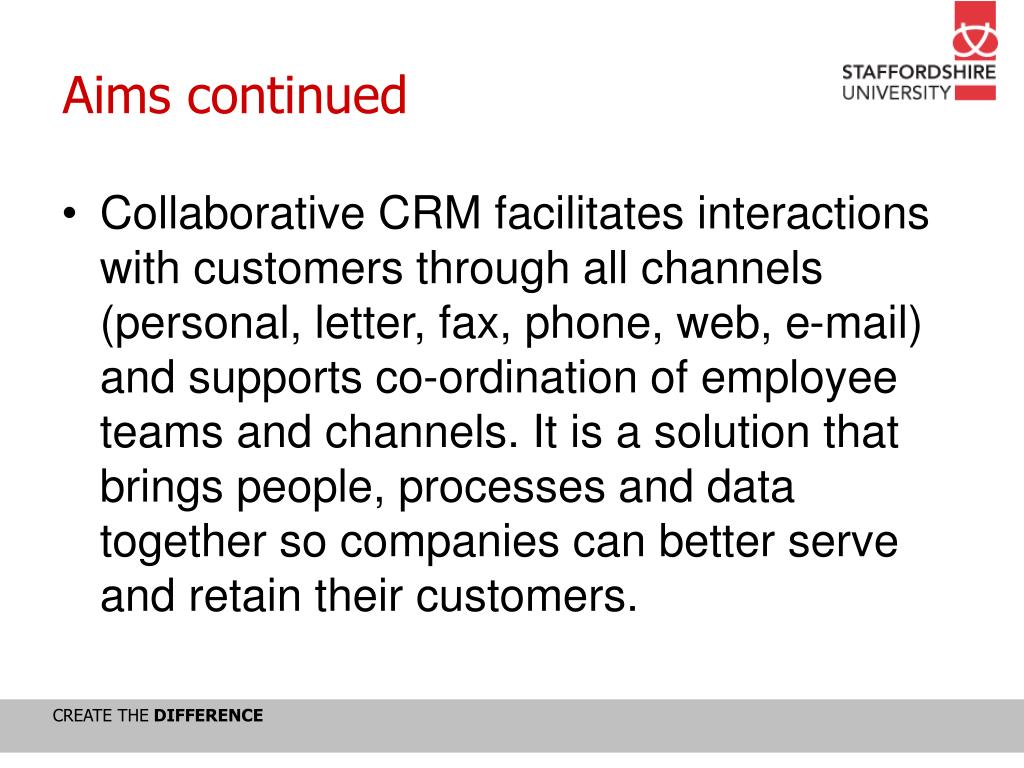 Aims continued

STAFFORDSHIRE UNIVERSITY

• Collaborative CRM facilitates interactions with customers through all channels (personal, letter, fax, phone, web, e-mail) and supports co-ordination of employee teams and channels. It is a solution that brings people, processes and data together so companies can better serve and retain their customers.

CREATE THE DIFFERENCE